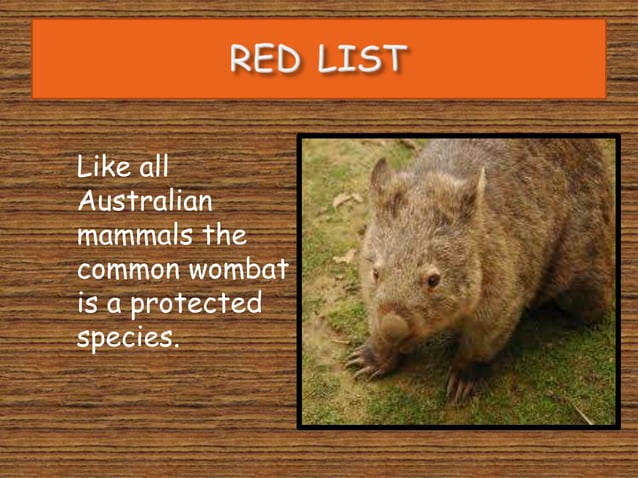 RED LIST

Like all Australian mammals the common wombat is a protected species.